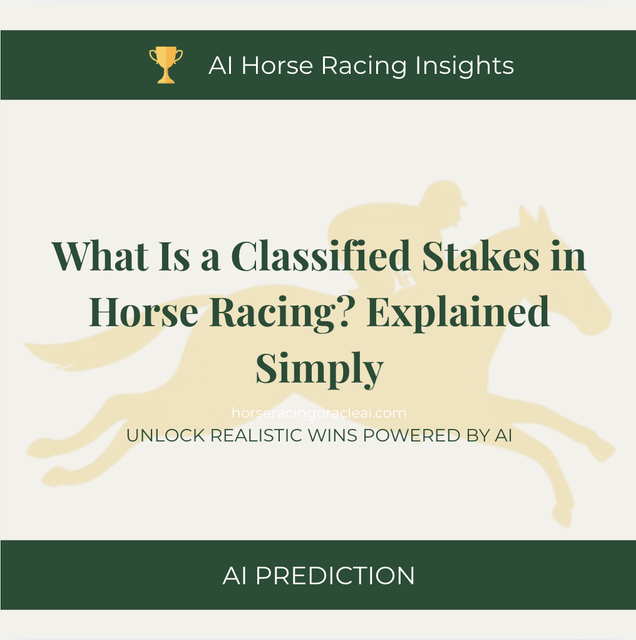 AI Horse Racing Insights

What Is a Classified Stakes in Horse Racing? Explained Simply

horseracingoracleai.com

UNLOCK REALISTIC WINS POWERED BY AI

AI PREDICTION